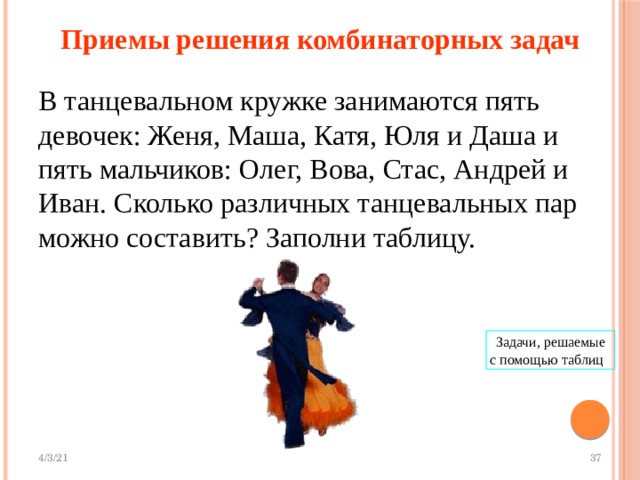 Приемы решения комбинаторных задач

В танцевальном кружке занимаются пять девочек: Женя, Маша, Катя, Юля и Даша и пять мальчиков: Олег, Вова, Стас, Андрей и Иван. Сколько различных танцевальных пар можно составить? Заполни таблицу.

Задачи, решаемые с помощью таблиц

4/3/21

37